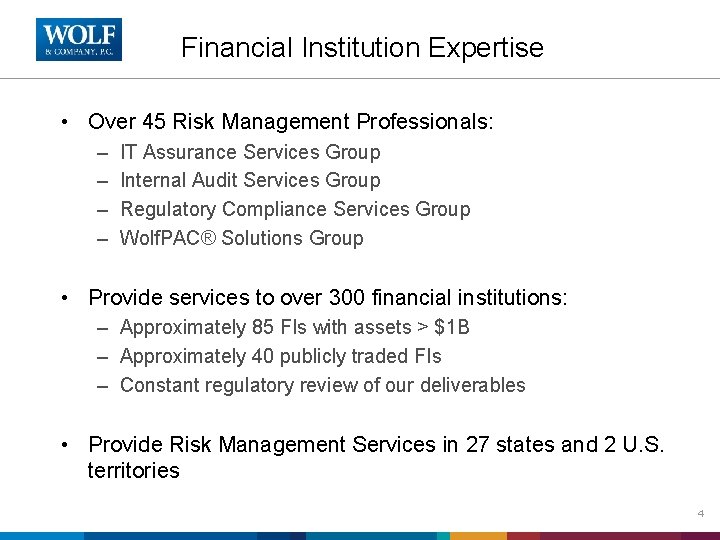 WOLF & COMPANY, P.C.

Financial Institution Expertise

• Over 45 Risk Management Professionals:
– IT Assurance Services Group
– Internal Audit Services Group
– Regulatory Compliance Services Group
– WolfPAC® Solutions Group

• Provide services to over 300 financial institutions:
– Approximately 85 FIs with assets > \$1B
– Approximately 40 publicly traded FIs
– Constant regulatory review of our deliverables

• Provide Risk Management Services in 27 states and 2 U.S. territories

4